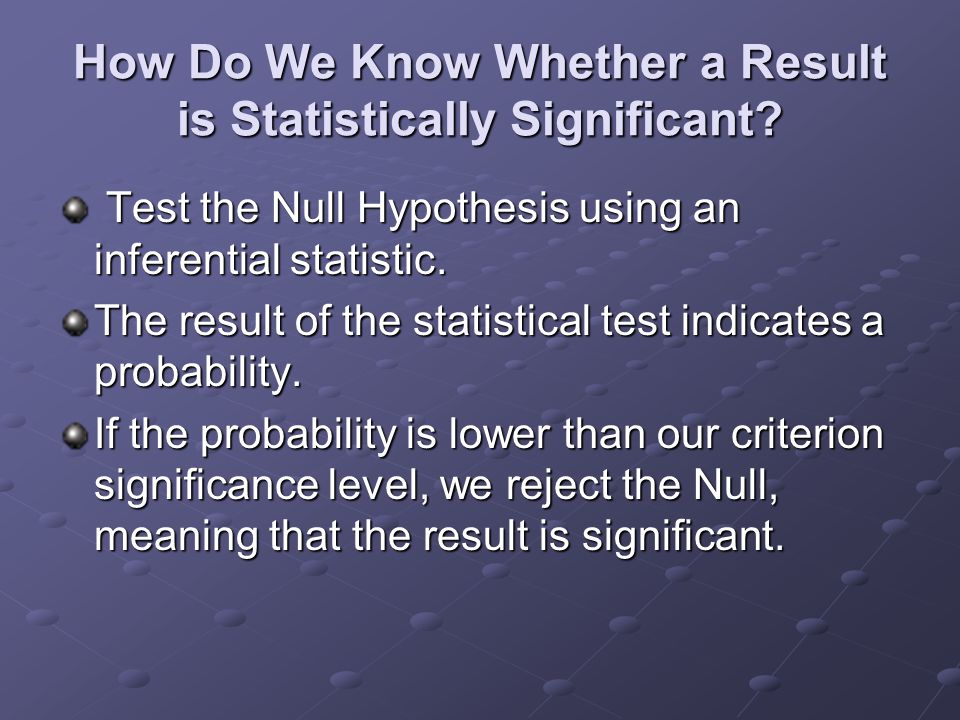 How Do We Know Whether a Result is Statistically Significant?

Test the Null Hypothesis using an inferential statistic.

The result of the statistical test indicates a probability.

If the probability is lower than our criterion significance level, we reject the Null, meaning that the result is significant.